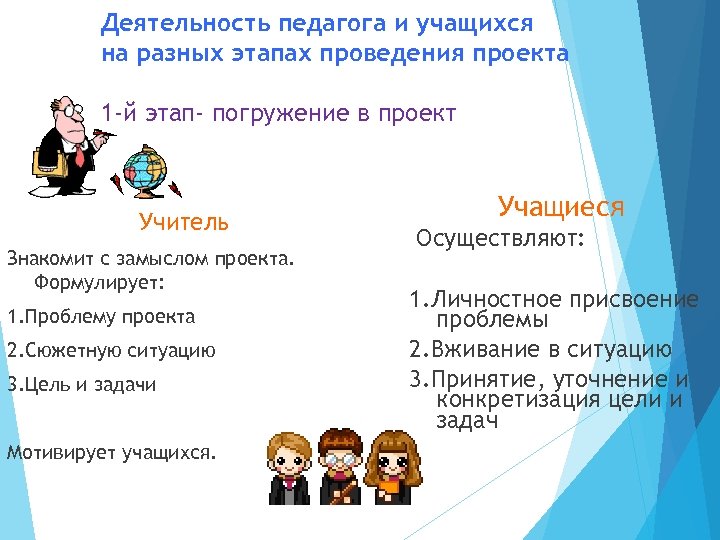 Деятельность педагога и учащихся на разных этапах проведения проекта

1-й этап- погружение в проект

Учитель

Знакомит с замыслом проекта. Формулирует:

1.Проблему проекта

2.Сюжетную ситуацию

3.Цель и задачи

Мотивирует учащихся.

Учащиеся

Осуществляют:

1.Личностное присвоение проблемы

2.Вживание в ситуацию

3.Принятие, уточнение и конкретизация цели и задач